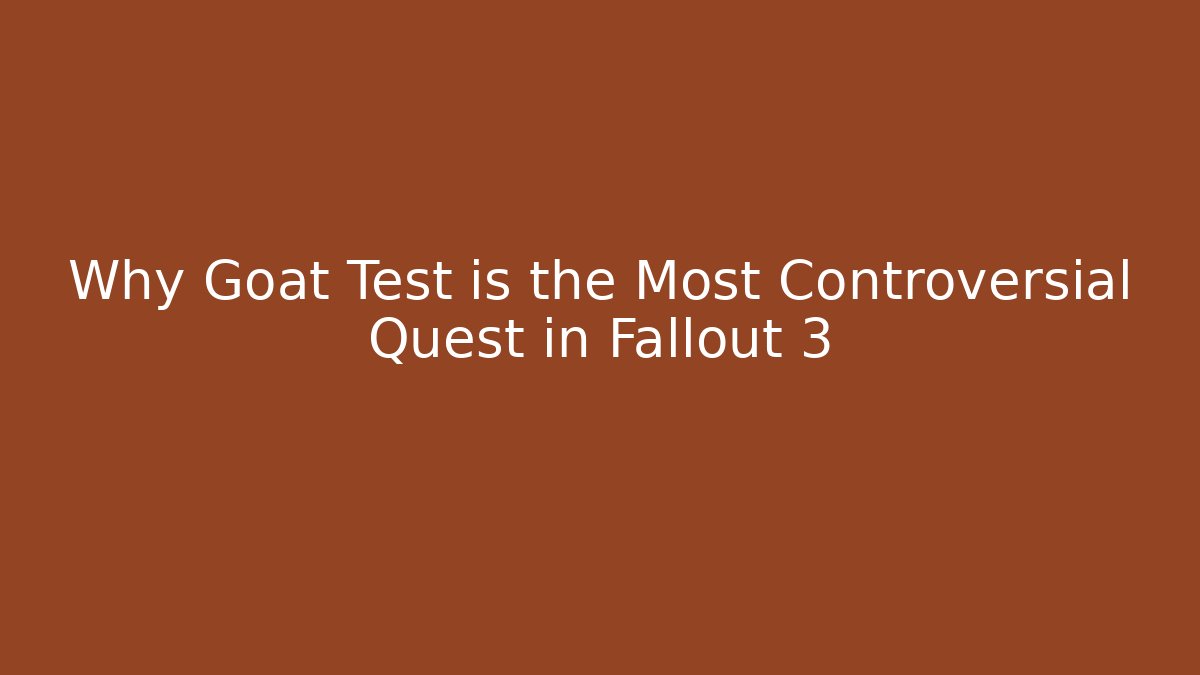 Why Goat Test is the Most Controversial Quest in Fallout 3